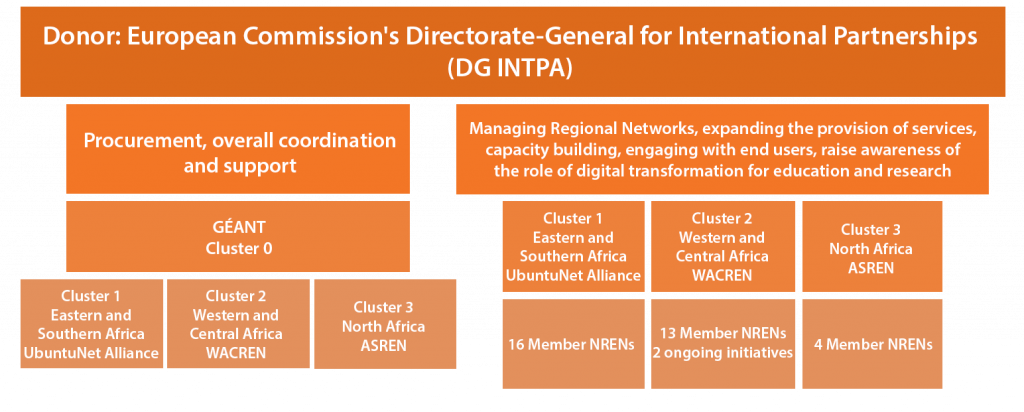 Donor: European Commission's Directorate-General for International Partnerships (DG INTPA)

Procurement, overall coordination and support

GÉANT
Cluster 0

Cluster 1
Eastern and Southern Africa
UbuntuNet Alliance

Cluster 2
Western and Central Africa
WACREN

Cluster 3
North Africa
ASREN

Managing Regional Networks, expanding the provision of services, capacity building, engaging with end users, raise awareness of the role of digital transformation for education and research

Cluster 1
Eastern and Southern Africa
UbuntuNet Alliance

Cluster 2
Western and Central Africa
WACREN

Cluster 3
North Africa
ASREN

16 Member NRENs

13 Member NRENs
2 ongoing initiatives

4 Member NRENs